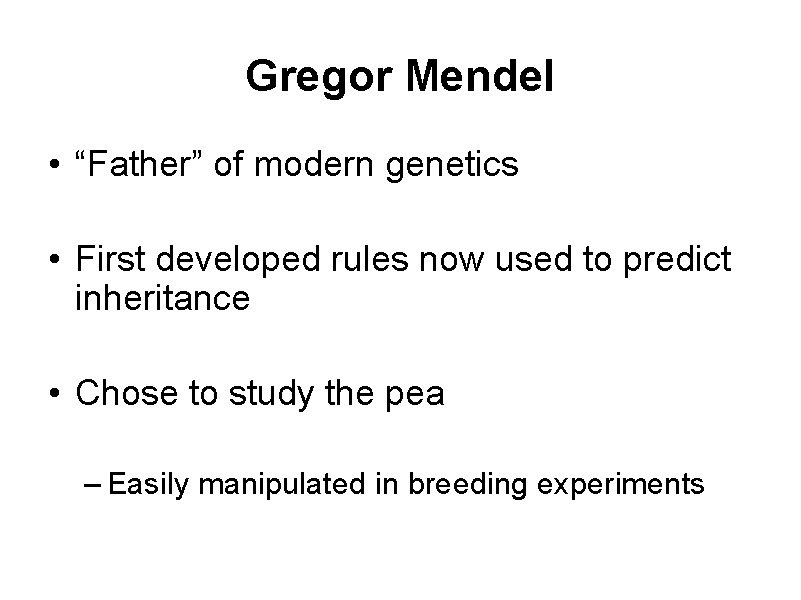 Gregor Mendel

• “Father” of modern genetics

• First developed rules now used to predict inheritance

• Chose to study the pea

– Easily manipulated in breeding experiments